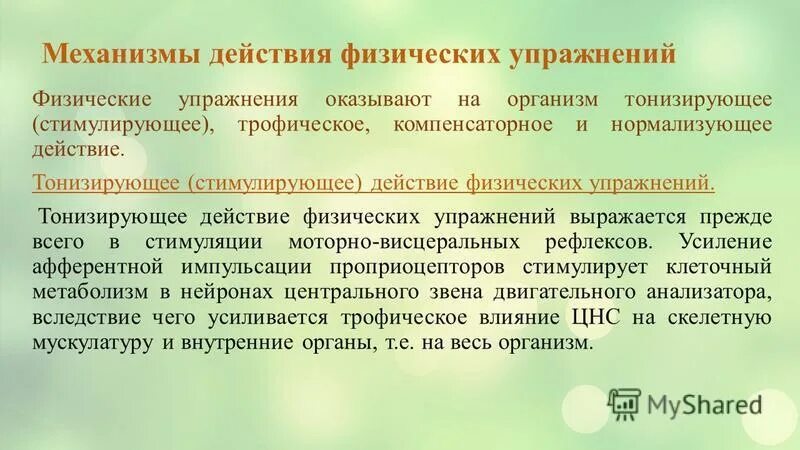 Механизмы действия физических упражнений

Физические упражнения оказывают на организм тонизирующее (стимулирующее), трофическое, компенсаторное и нормализующее действие.

Тонизирующее (стимулирующее) действие физических упражнений.

Тонизирующее действие физических упражнений выражается прежде всего в стимуляции моторно-висцеральных рефлексов. Усиление афферентной импульсации проприоцепторов стимулирует клеточный метаболизм в нейронах центрального звена двигательного анализатора, вследствие чего усиливается трофическое влияние ЦНС на скелетную мускулатуру и внутренние органы, т.е. на весь организм.

MyShared